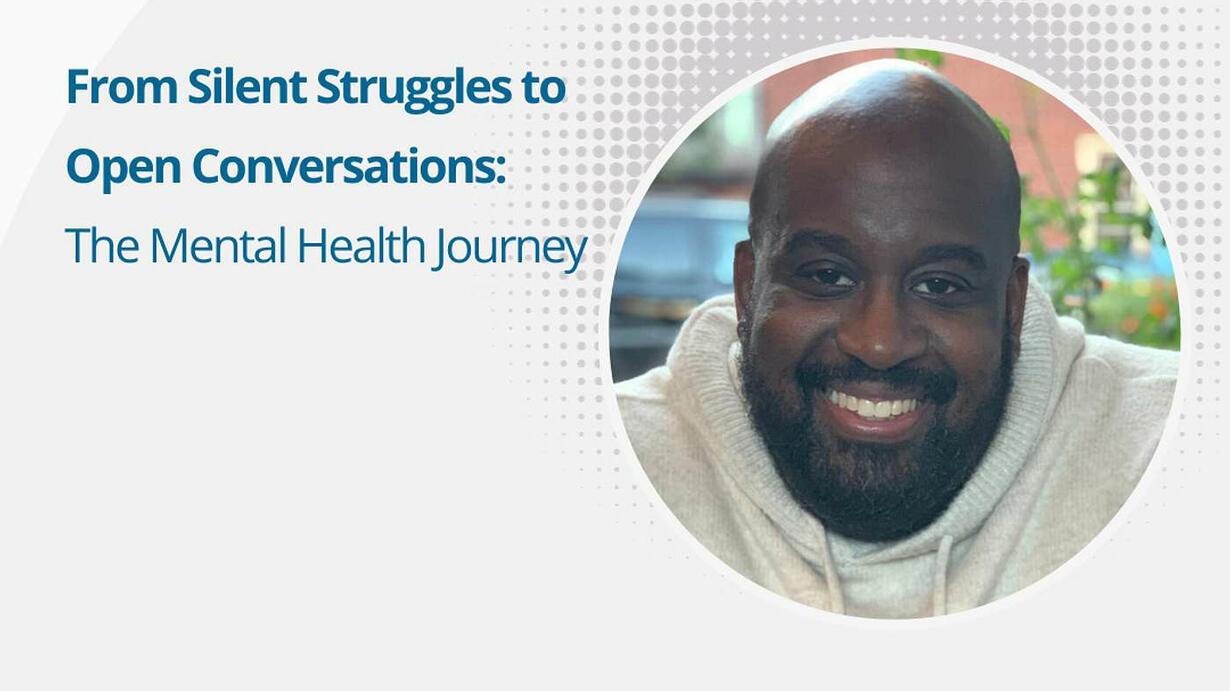 From Silent Struggles to Open Conversations:
The Mental Health Journey